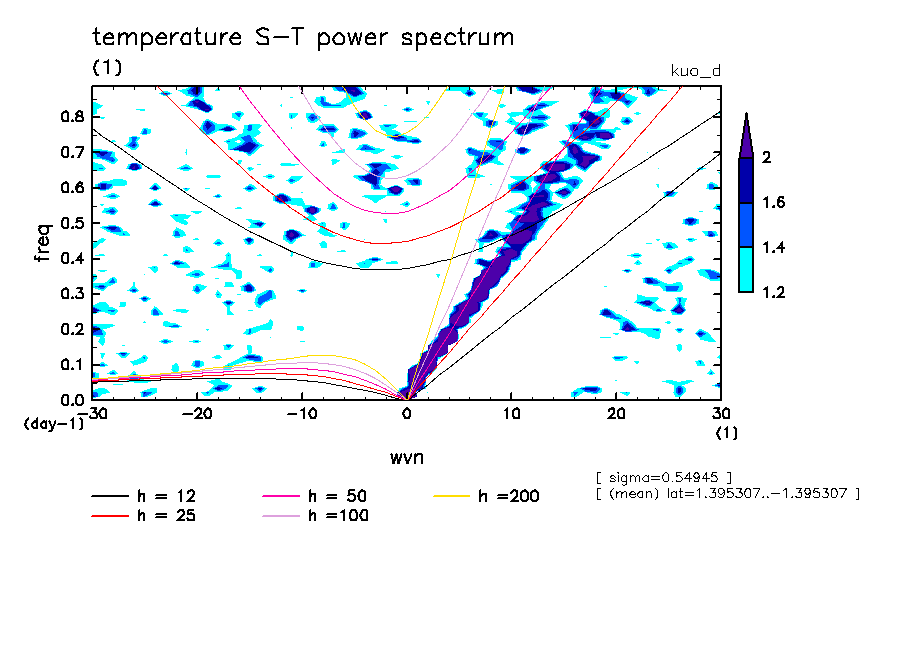 temperature S-T power spectrum
(1)
kuo_d

freq
0.8
0.7
0.6
0.5
0.4
0.3
0.2
0.1
0.0
(day-1)

-30 -20 -10 0 10 20 30
(1)
wvn

2
1.6
1.4
1.2

[ sigma=0.54945 ]
[ (mean) lat=1.395307..-1.395307 ]

h = 12
h = 25
h = 50
h =100
h =200